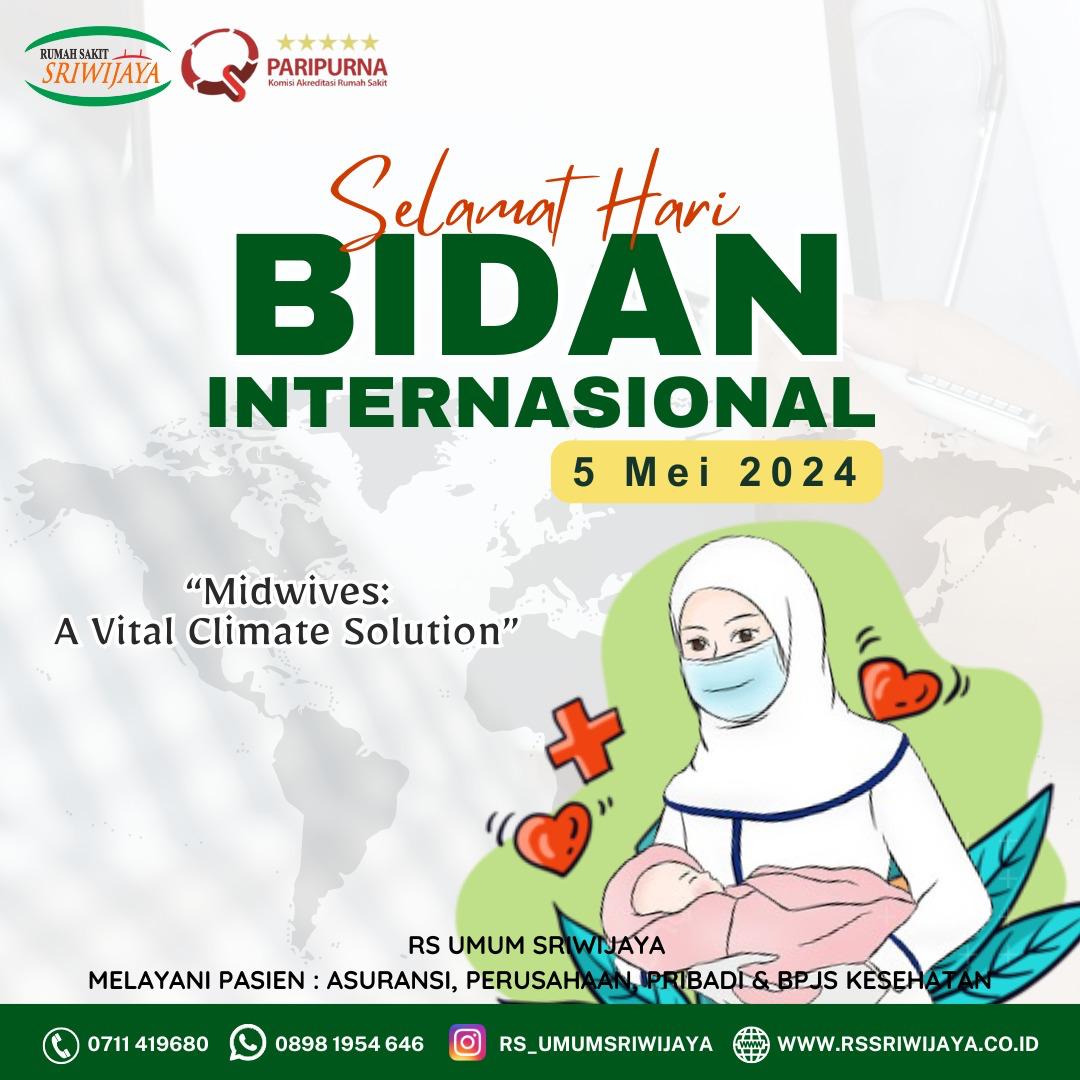 RUMAH SAKIT SRIWIJAYA

PARIPURNA
Komisi Akreditasi Rumah Sakit

Selamat Hari
BIDAN
INTERNASIONAL
5 Mei 2024

“Midwives:
A Vital Climate Solution”

RS UMUM SRIWIJAYA
MELAYANI PASIEN : ASURANSI, PERUSAHAAN, PRIBADI & BPJS KESEHATAN

0711 419680 0898 1954 646 RS_UMUMSRIWIJAYA WWW.RSSRIWIJAYA.CO.ID